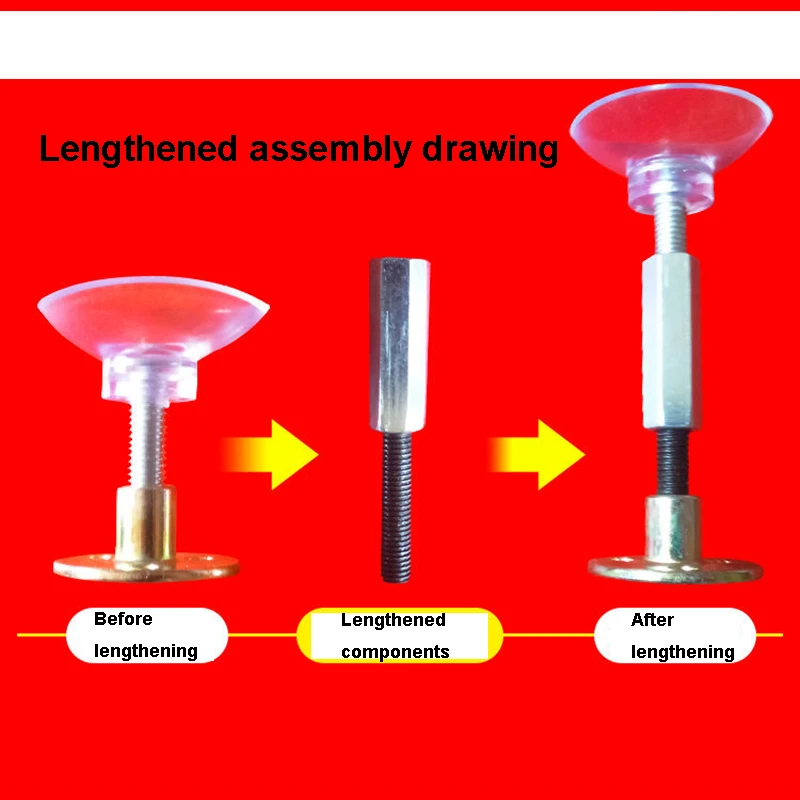 Lengthened assembly drawing

Before lengthening

Lengthened components

After lengthening